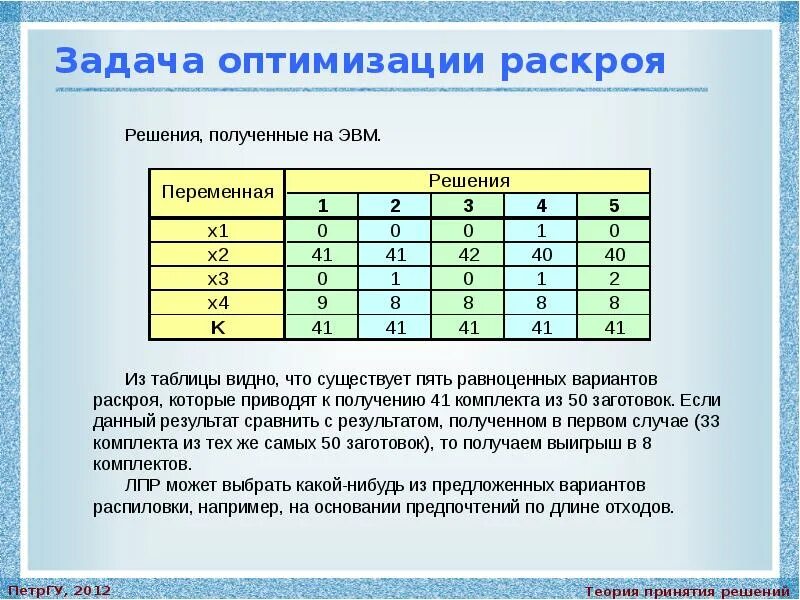 Задача оптимизации раскроя

Решения, полученные на ЭВМ.

| Переменная | Решения | | | | |
|---|---|---|---|---|---|
| | 1 | 2 | 3 | 4 | 5 |
| x1 | 0 | 0 | 0 | 1 | 0 |
| x2 | 41 | 41 | 42 | 40 | 40 |
| x3 | 0 | 1 | 0 | 1 | 2 |
| x4 | 9 | 8 | 8 | 8 | 8 |
| K | 41 | 41 | 41 | 41 | 41 |

Из таблицы видно, что существует пять равноценных вариантов раскроя, которые приводят к получению 41 комплекта из 50 заготовок. Если данный результат сравнить с результатом, полученном в первом случае (33 комплекта из тех же самых 50 заготовок), то получаем выигрыш в 8 комплектов.

ЛПР может выбрать какой-нибудь из предложенных вариантов распиловки, например, на основании предпочтений по длине отходов.

ПетрГУ, 2012

Теория принятия решений